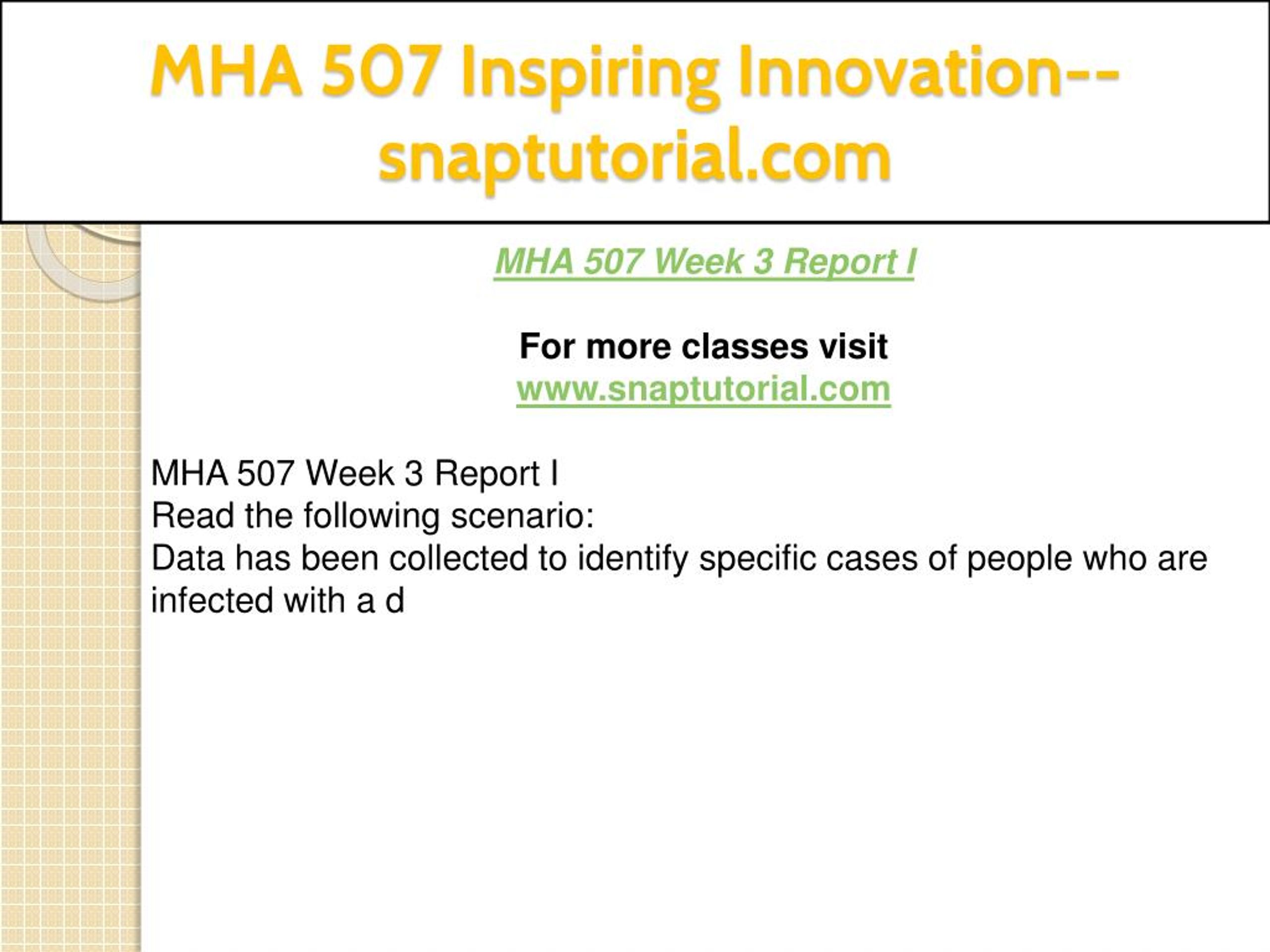 MHA 507 Inspiring Innovation--snaptutorial.com

MHA 507 Week 3 Report I

For more classes visit
www.snaptutorial.com

MHA 507 Week 3 Report I
Read the following scenario:
Data has been collected to identify specific cases of people who are infected with a d